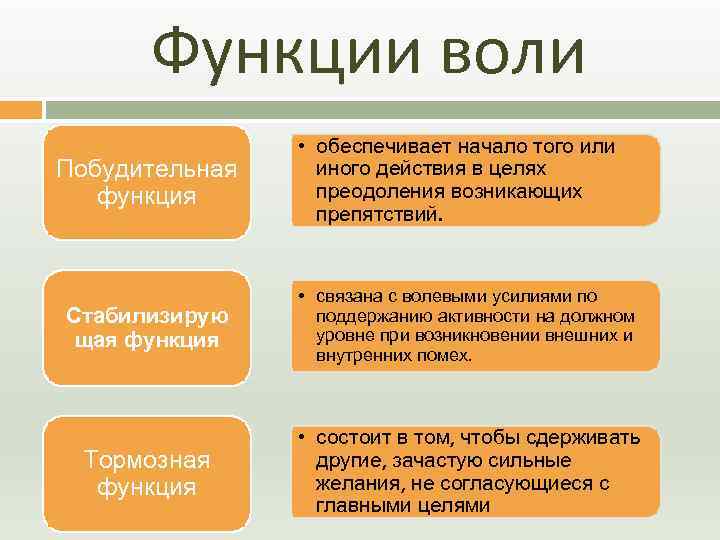 Функции воли

Побудительная функция

• обеспечивает начало того или иного действия в целях преодоления возникающих препятствий.

Стабилизирующая функция

• связана с волевыми усилиями по поддержанию активности на должном уровне при возникновении внешних и внутренних помех.

Тормозная функция

• состоит в том, чтобы сдерживать другие, зачастую сильные желания, не согласующиеся с главными целями